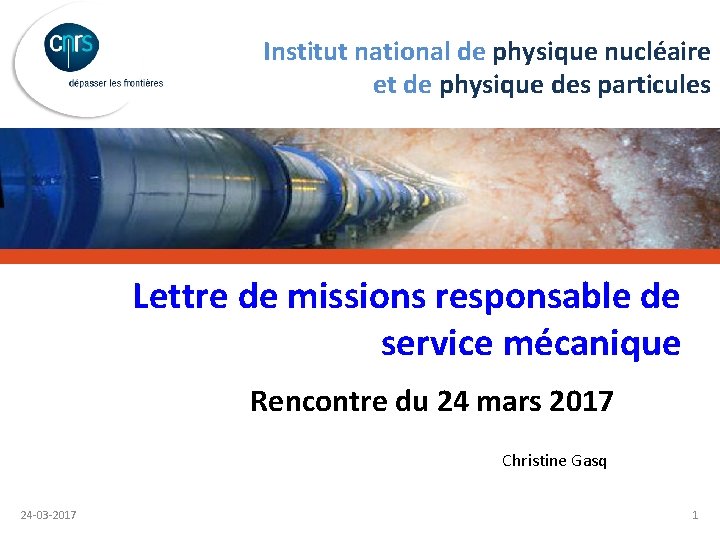 cnrs
dépasser les frontières

Institut national de physique nucléaire et de physique des particules

Lettre de missions responsable de service mécanique

Rencontre du 24 mars 2017

Christine Gasq

24-03-2017

1